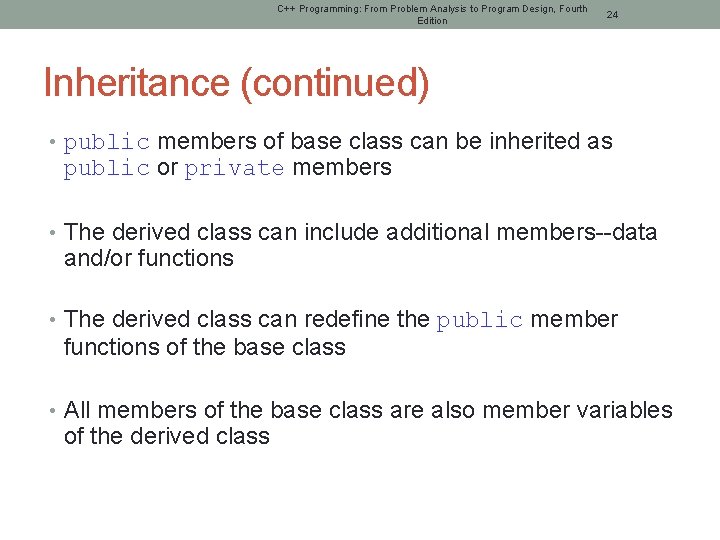 C++ Programming: From Problem Analysis to Program Design, Fourth Edition

24

Inheritance (continued)

• public members of base class can be inherited as public or private members

• The derived class can include additional members--data and/or functions

• The derived class can redefine the public member functions of the base class

• All members of the base class are also member variables of the derived class